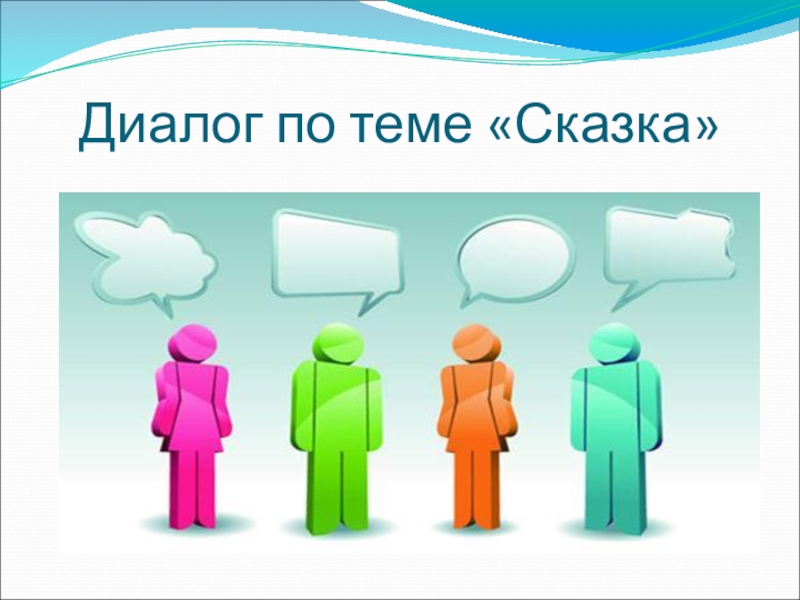 Диалог по теме «Сказка»